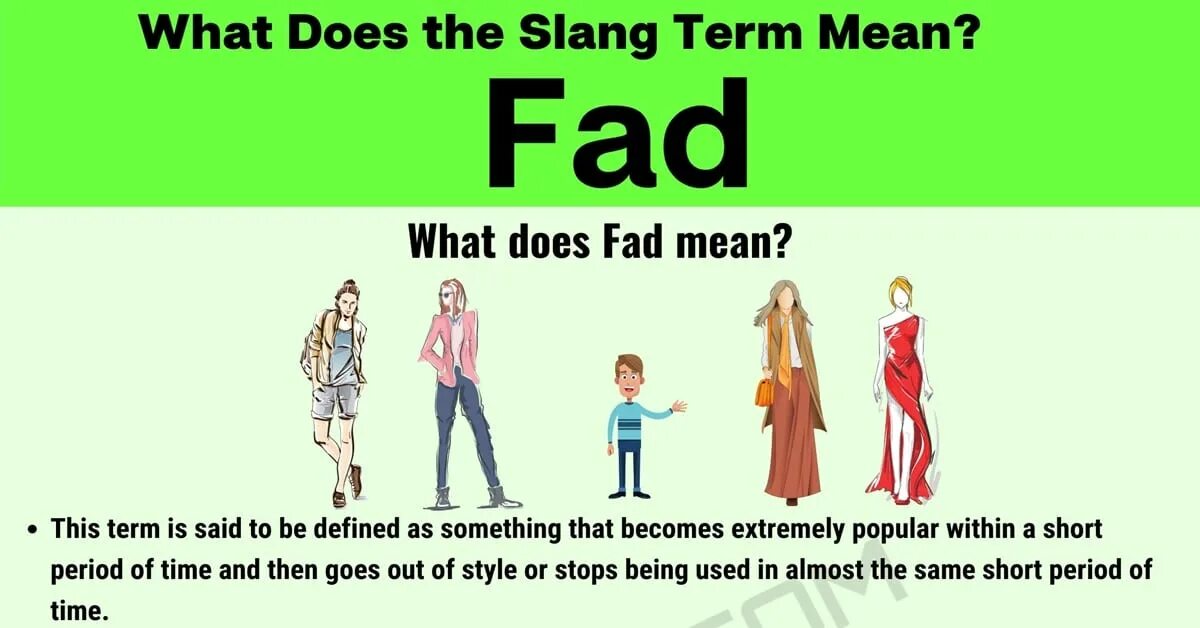 What Does the Slang Term Mean?

Fad

What does Fad mean?

• This term is said to be defined as something that becomes extremely popular within a short period of time and then goes out of style or stops being used in almost the same short period of time.